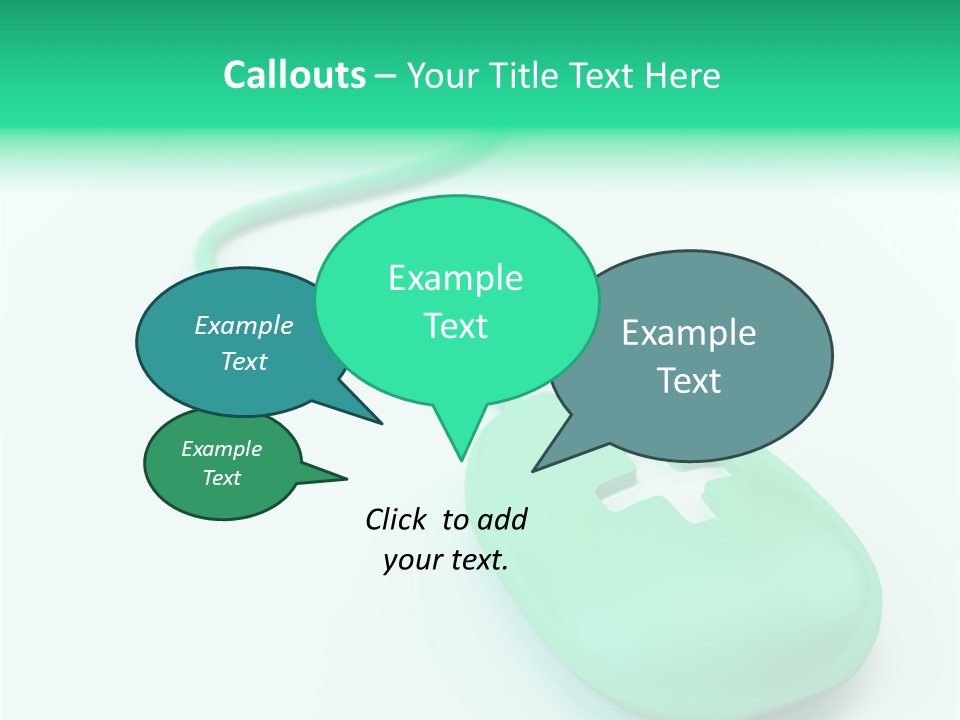 Callouts – Your Title Text Here

Example Text

Example Text

Example Text

Example Text

Click to add your text.